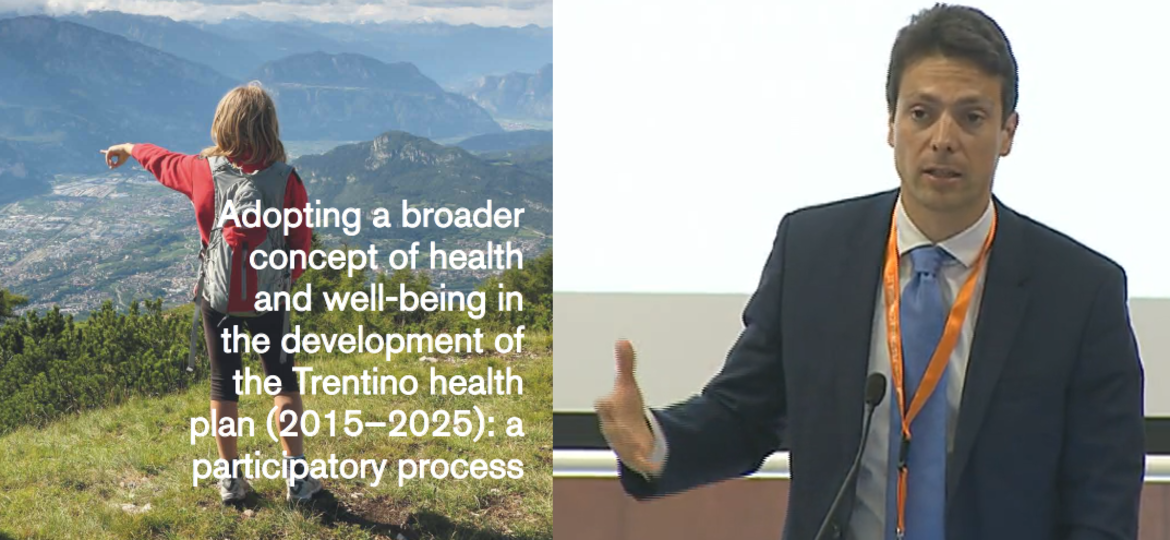 Adopting a broader concept of health and well-being in the development of the Trentino health plan (2015–2025): a participatory process